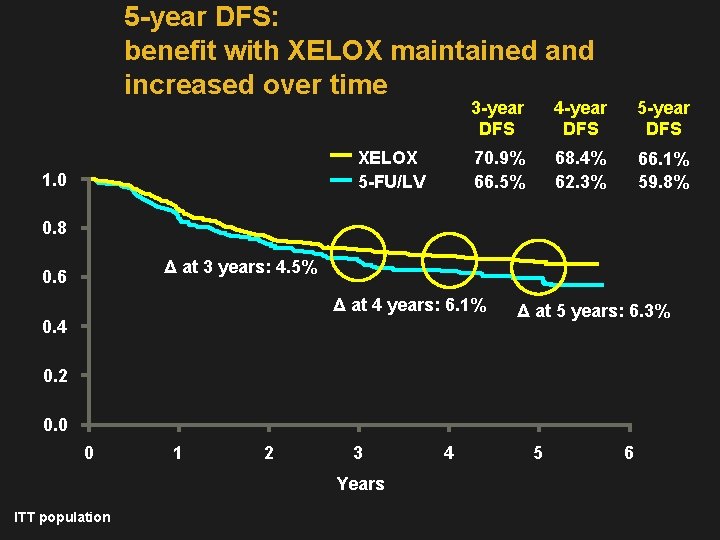 5-year DFS:
benefit with XELOX maintained and increased over time

| | 3-year DFS | 4-year DFS | 5-year DFS |
|---|---|---|---|
| XELOX | 70.9% | 68.4% | 66.1% |
| 5-FU/LV | 66.5% | 62.3% | 59.8% |

1.0
0.8
0.6
0.4
0.2
0.0

Δ at 3 years: 4.5%
Δ at 4 years: 6.1%
Δ at 5 years: 6.3%

0 1 2 3 4 5 6
Years

ITT population